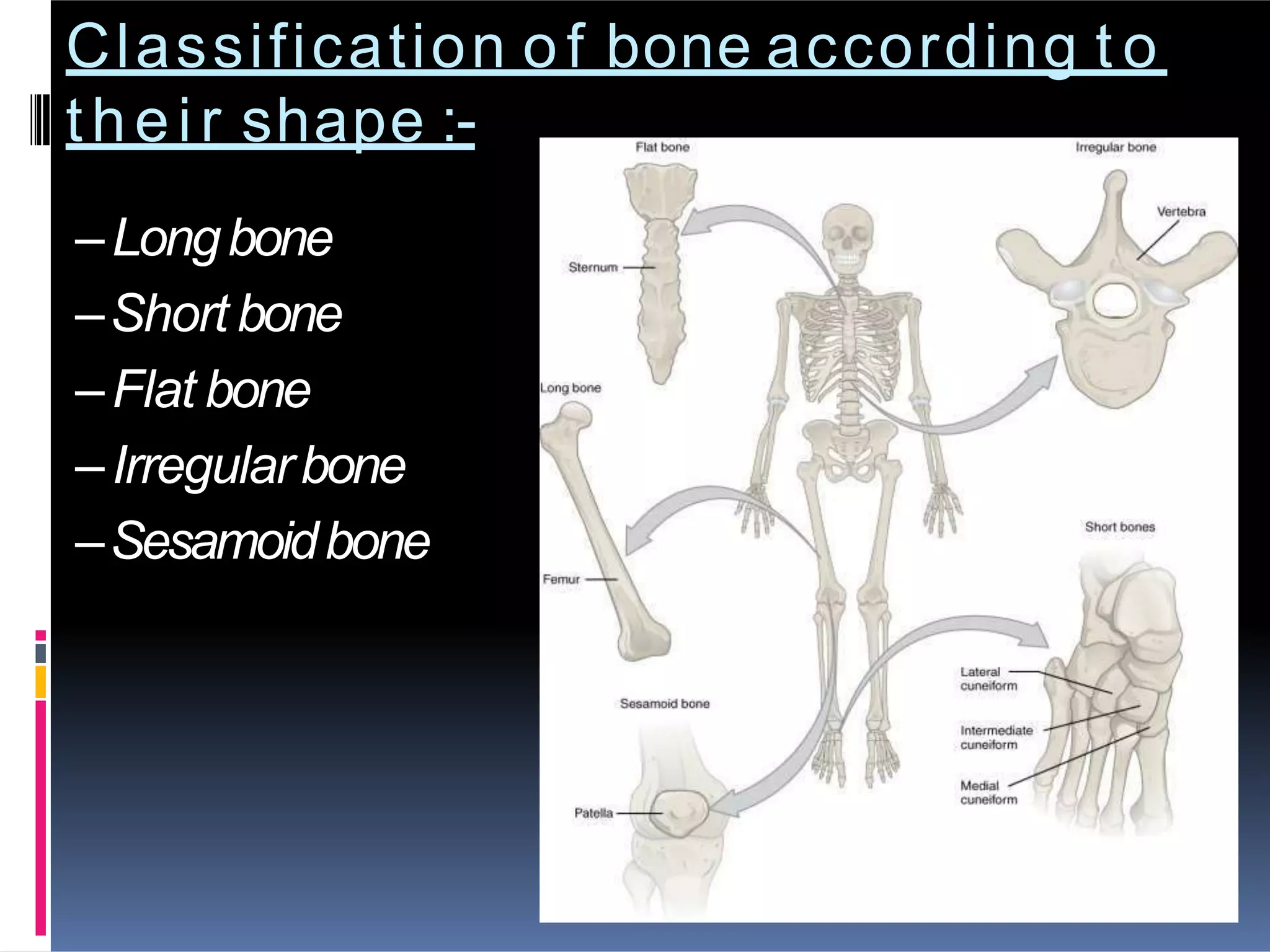 Classification of bone according to their shape :-

– Long bone
– Short bone
– Flat bone
– Irregular bone
– Sesamoid bone

Flat bone
Sternum
Irregular bone
Vertebra
Long bone
Femur
Short bones
Lateral cuneiform
Intermediate cuneiform
Medial cuneiform
Sesamoid bone
Patella